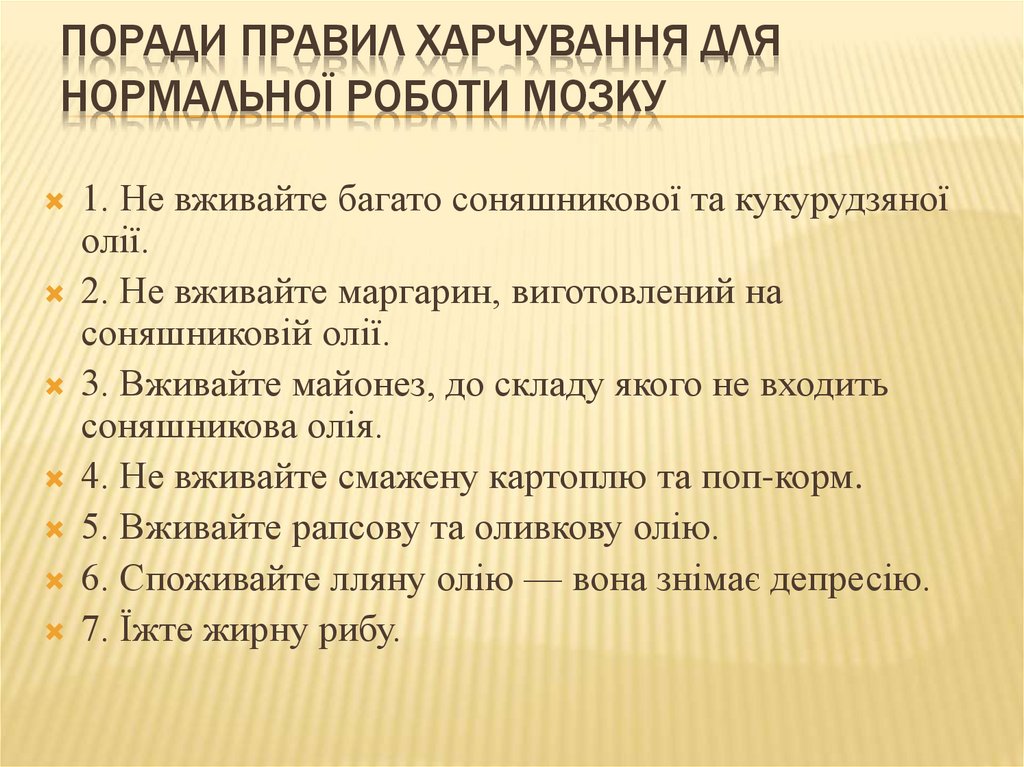 ПОРАДИ ПРАВИЛ ХАРЧУВАННЯ ДЛЯ НОРМАЛЬНОЇ РОБОТИ МОЗКУ

1. Не вживайте багато соняшникової та кукурудзяної олії.

2. Не вживайте маргарин, виготовлений на соняшниковій олії.

3. Вживайте майонез, до складу якого не входить соняшникова олія.

4. Не вживайте смажену картоплю та поп-корм.

5. Вживайте рапсову та оливкову олію.

6. Споживайте лляну олію — вона знімає депресію.

7. Їжте жирну рибу.